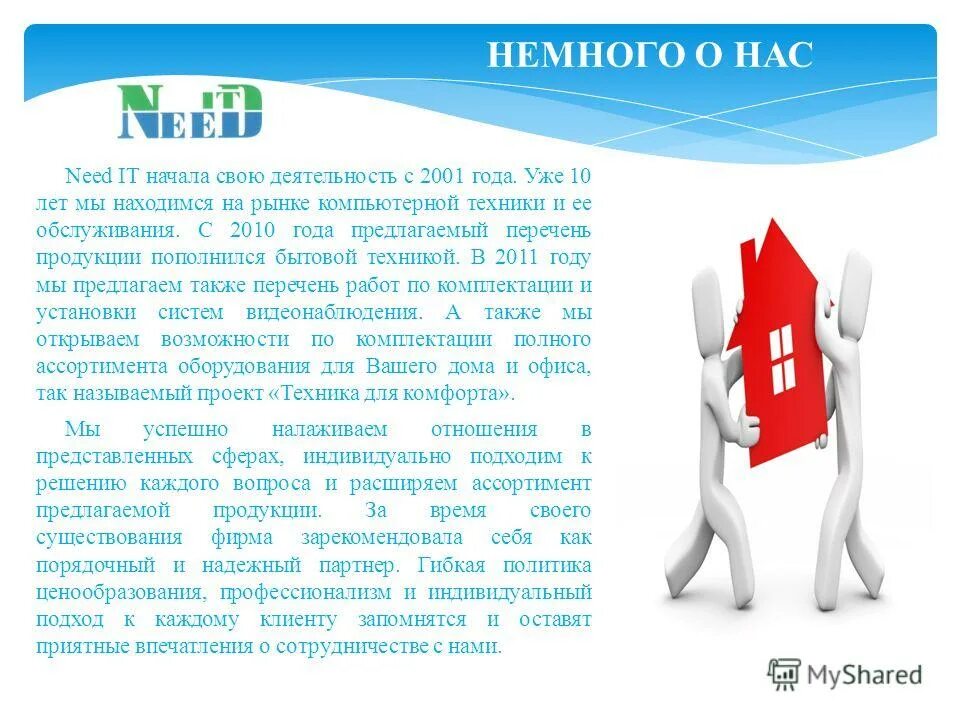 НЕМНОГО О НАС

NEED IT

Need IT начала свою деятельность с 2001 года. Уже 10 лет мы находимся на рынке компьютерной техники и ее обслуживания. С 2010 года предлагаемый перечень продукции пополнился бытовой техникой. В 2011 году мы предлагаем также перечень работ по комплектации и установки систем видеонаблюдения. А также мы открываем возможности по комплектации полного ассортимента оборудования для Вашего дома и офиса, так называемый проект «Техника для комфорта».

Мы успешно налаживаем отношения в представленных сферах, индивидуально подходим к решению каждого вопроса и расширяем ассортимент предлагаемой продукции. За время своего существования фирма зарекомендовала себя как порядочный и надежный партнер. Гибкая политика ценообразования, профессионализм и индивидуальный подход к каждому клиенту запомнятся и оставят приятные впечатления о сотрудничестве с нами.

MyShared